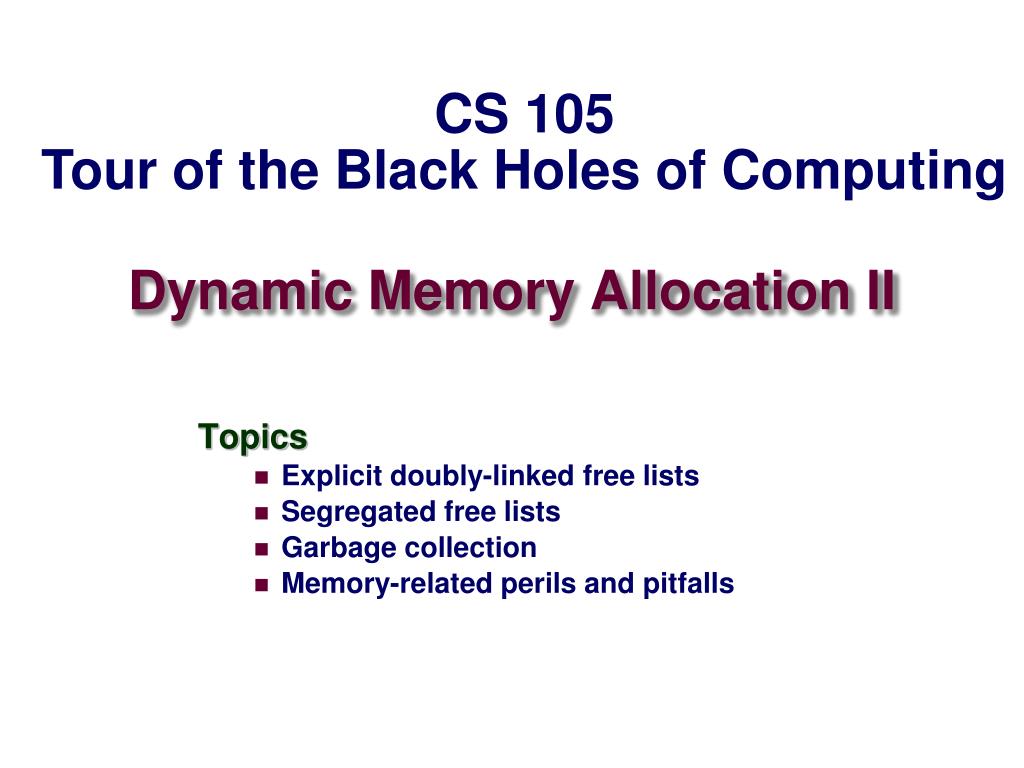 CS 105
Tour of the Black Holes of Computing

Dynamic Memory Allocation II

Topics
- Explicit doubly-linked free lists
- Segregated free lists
- Garbage collection
- Memory-related perils and pitfalls